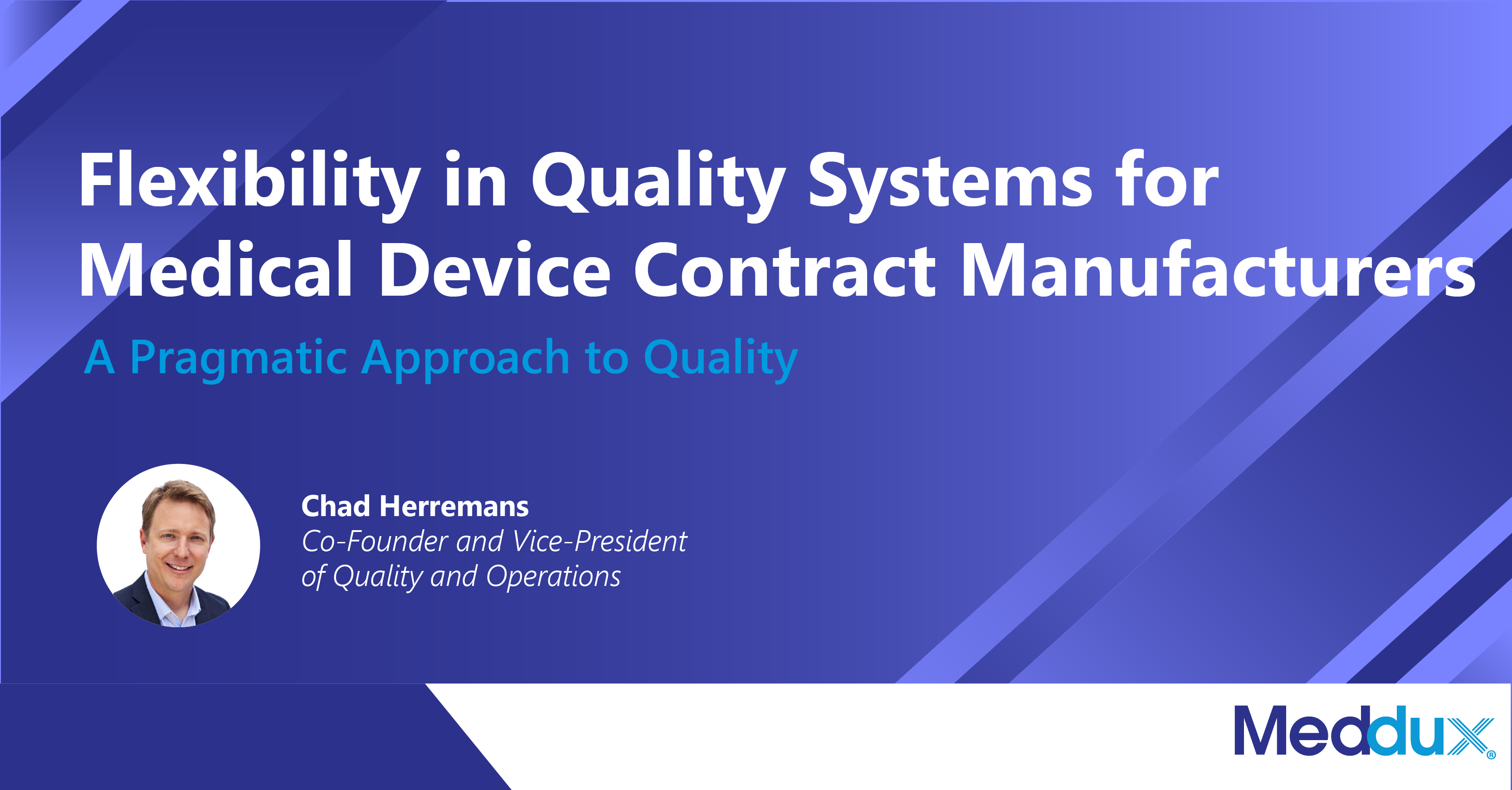 Flexibility in Quality Systems for Medical Device Contract Manufacturers

A Pragmatic Approach to Quality

Chad Herremans
Co-Founder and Vice-President of Quality and Operations

Meddux®